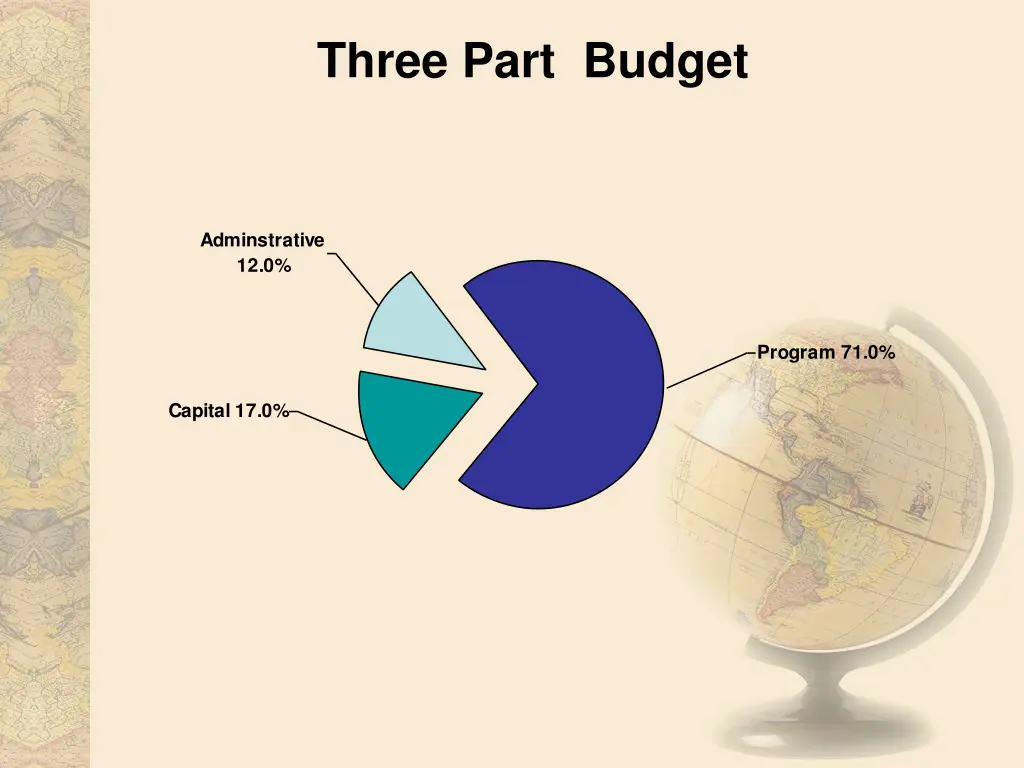 Three Part Budget

Adminstrative 12.0%

Program 71.0%

Capital 17.0%